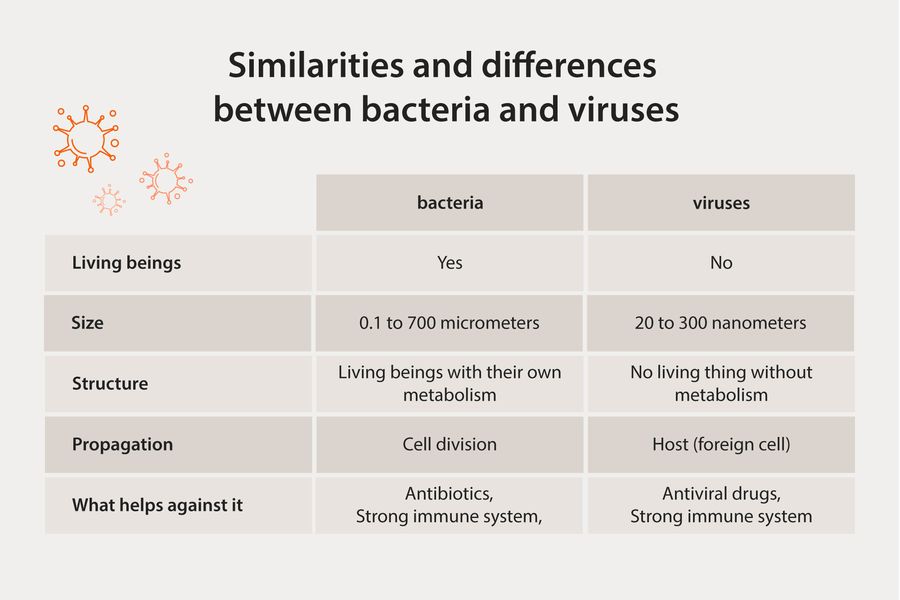 Similarities and differences between bacteria and viruses

| | bacteria | viruses |
|---|---|---|
| Living beings | Yes | No |
| Size | 0.1 to 700 micrometers | 20 to 300 nanometers |
| Structure | Living beings with their own metabolism | No living thing without metabolism |
| Propagation | Cell division | Host (foreign cell) |
| What helps against it | Antibiotics, Strong immune system, | Antiviral drugs, Strong immune system |